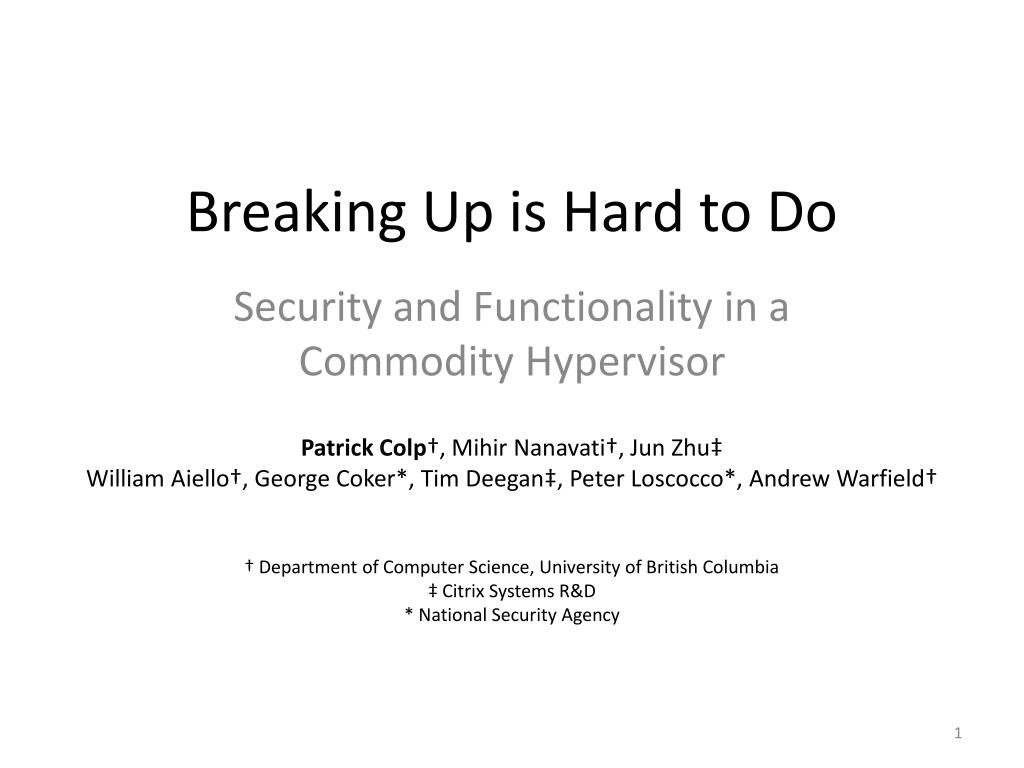 Breaking Up is Hard to Do

Security and Functionality in a Commodity Hypervisor

Patrick Colp†, Mihir Nanavati†, Jun Zhu‡
William Aiello†, George Coker*, Tim Deegan‡, Peter Loscocco*, Andrew Warfield†

† Department of Computer Science, University of British Columbia
‡ Citrix Systems R&D
* National Security Agency

1